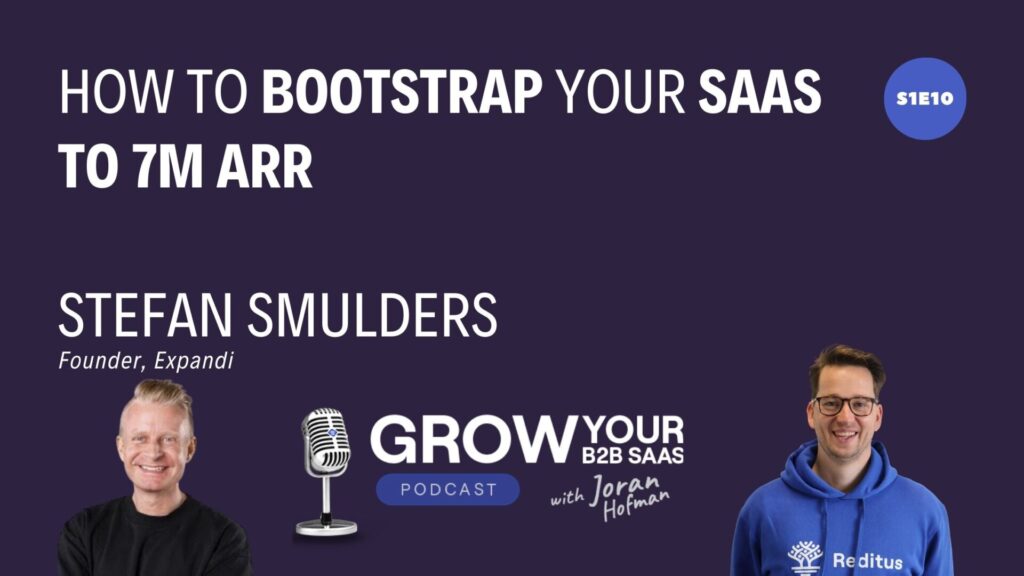 HOW TO BOOTSTRAP YOUR SAAS TO 7M ARR

S1E10

STEFAN SMULDERS

Founder, Expandi

GROW YOUR B2B SAAS

PODCAST

with Joran Hofman

Reditus